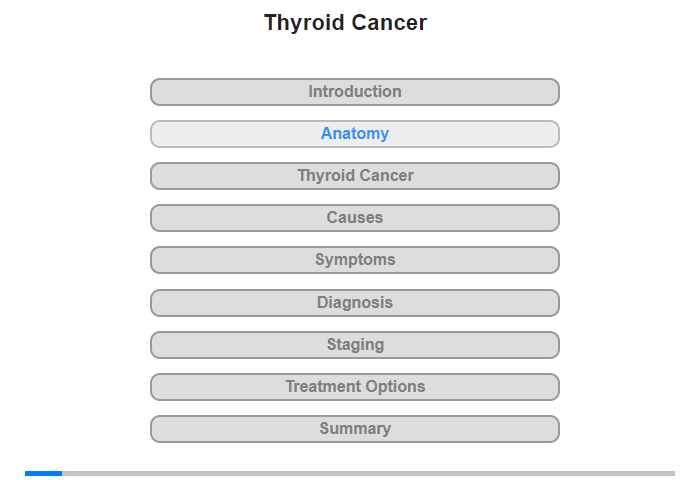 Thyroid Cancer

Introduction

Anatomy

Thyroid Cancer

Causes

Symptoms

Diagnosis

Staging

Treatment Options

Summary